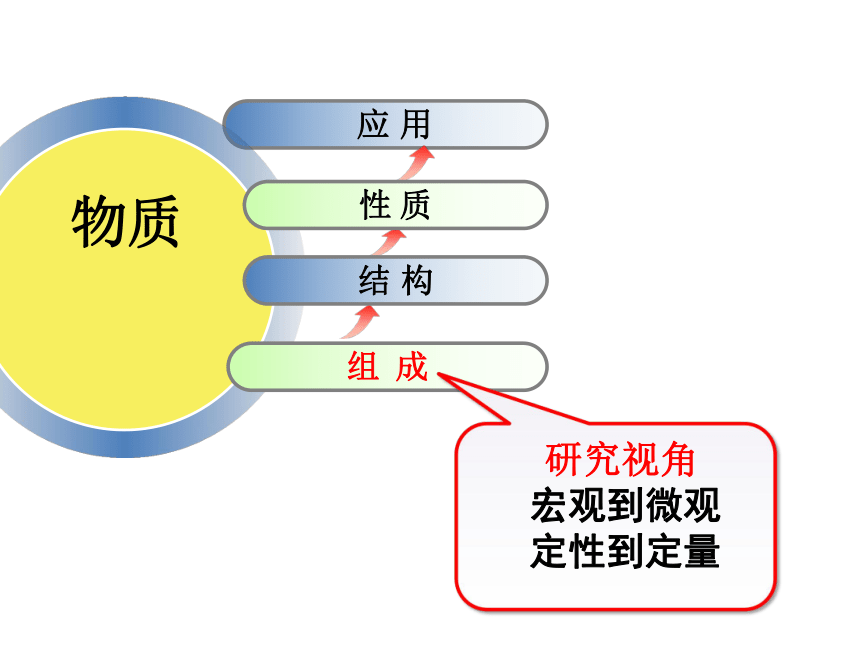 物质

应 用

性 质

结 构

组 成

研究视角
宏观到微观
定性到定量